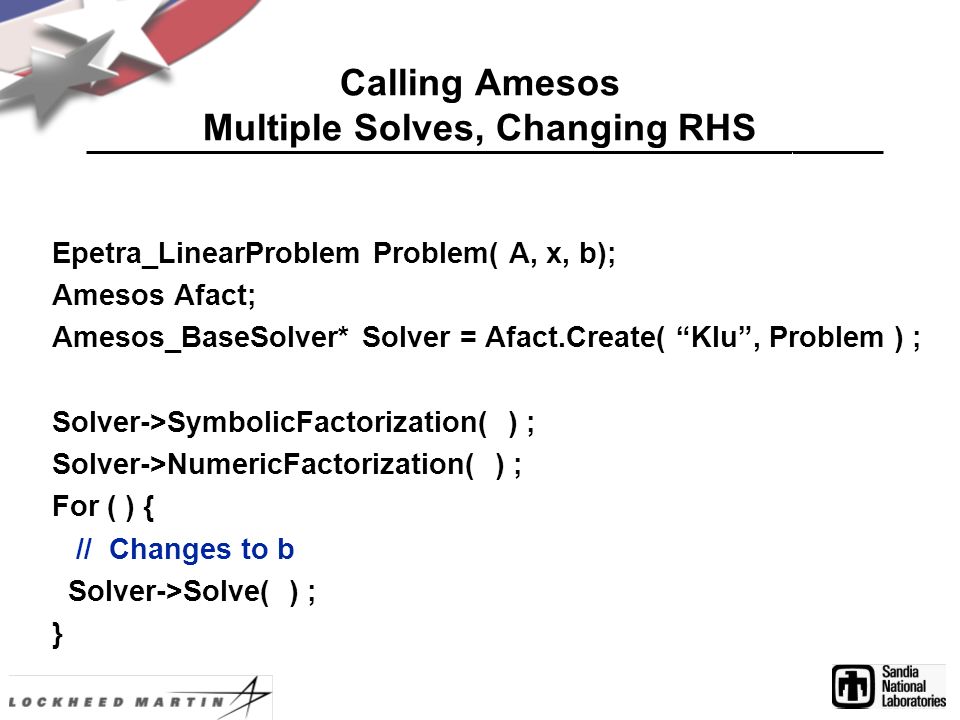 Calling Amesos
Multiple Solves, Changing RHS

Epetra_LinearProblem Problem( A, x, b);
Amesos Afact;
Amesos_BaseSolver* Solver = Afact.Create( “Klu”, Problem ) ;

Solver->SymbolicFactorization( ) ;
Solver->NumericFactorization( ) ;
For ( ) {
// Changes to b
Solver->Solve( ) ;
}

LOCKHEED MARTIN

Sandia National Laboratories